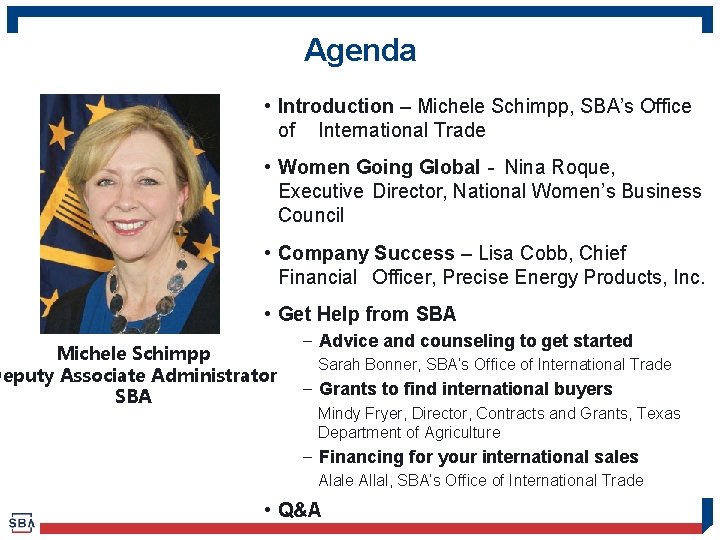 Agenda

Michele Schimpp
eputy Associate Administrator
SBA

• Introduction – Michele Schimpp, SBA's Office of International Trade

• Women Going Global - Nina Roque, Executive Director, National Women's Business Council

• Company Success – Lisa Cobb, Chief Financial Officer, Precise Energy Products, Inc.

• Get Help from SBA

– Advice and counseling to get started
Sarah Bonner, SBA's Office of International Trade

– Grants to find international buyers
Mindy Fryer, Director, Contracts and Grants, Texas Department of Agriculture

– Financing for your international sales
Alale Allal, SBA's Office of International Trade

• Q&A

SBA